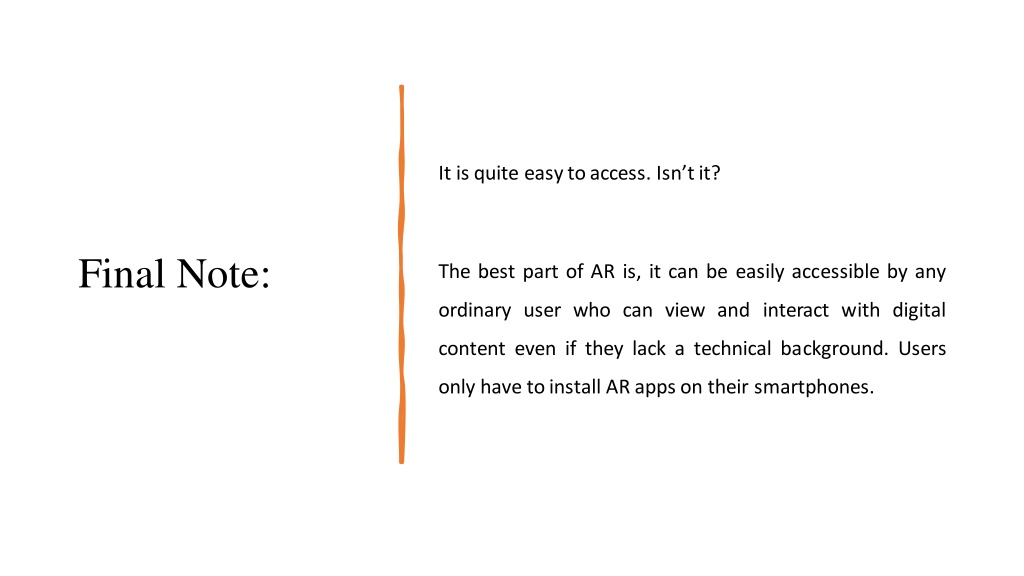 Final Note:

It is quite easy to access. Isn’t it?

The best part of AR is, it can be easily accessible by any ordinary user who can view and interact with digital content even if they lack a technical background. Users only have to install AR apps on their smartphones.